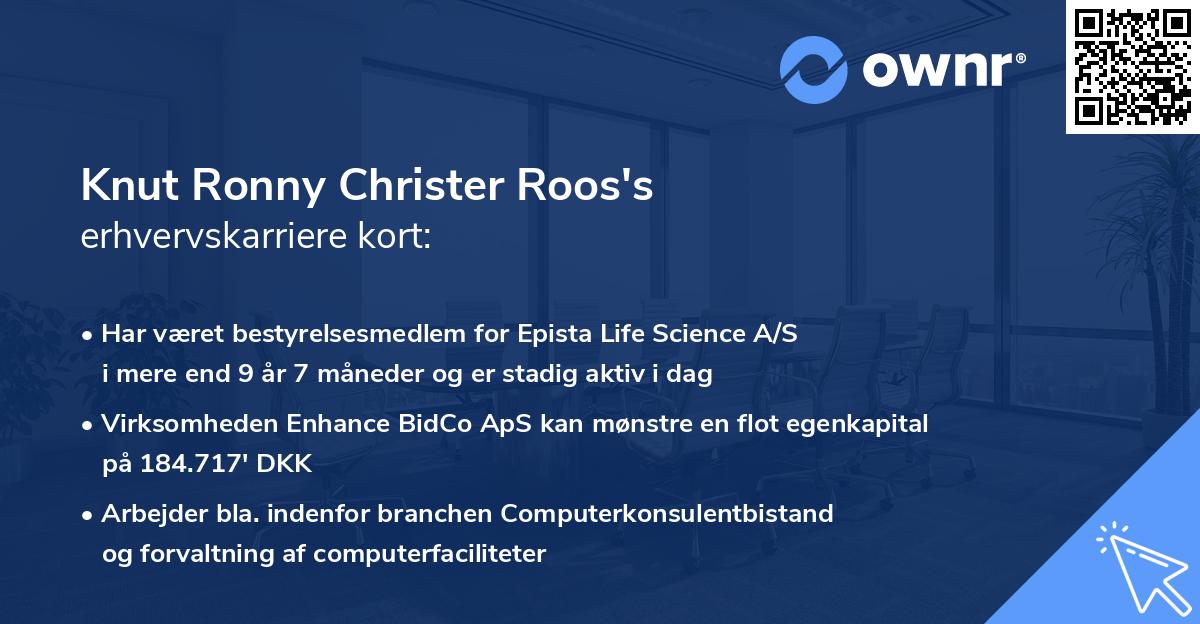 ownr®

Knut Ronny Christer Roos's
erhvervskarriere kort:

• Har været bestyrelsesmedlem for Epista Life Science A/S i mere end 9 år 7 måneder og er stadig aktiv i dag

• Virksomheden Enhance BidCo ApS kan mønstre en flot egenkapital på 184.717' DKK

• Arbejder bla. indenfor branchen Computerkonsulentbistand og forvaltning af computerfaciliteter